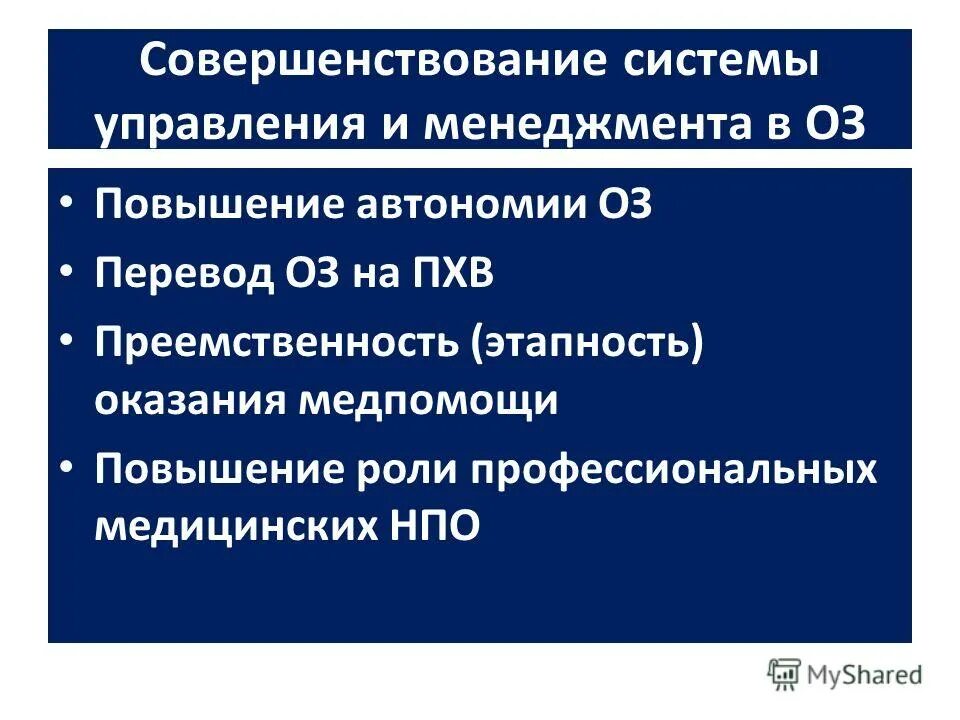 Совершенствование системы управления и менеджмента в ОЗ

• Повышение автономии ОЗ
• Перевод ОЗ на ПХВ
• Преемственность (этапность) оказания медпомощи
• Повышение роли профессиональных медицинских НПО

MyShared